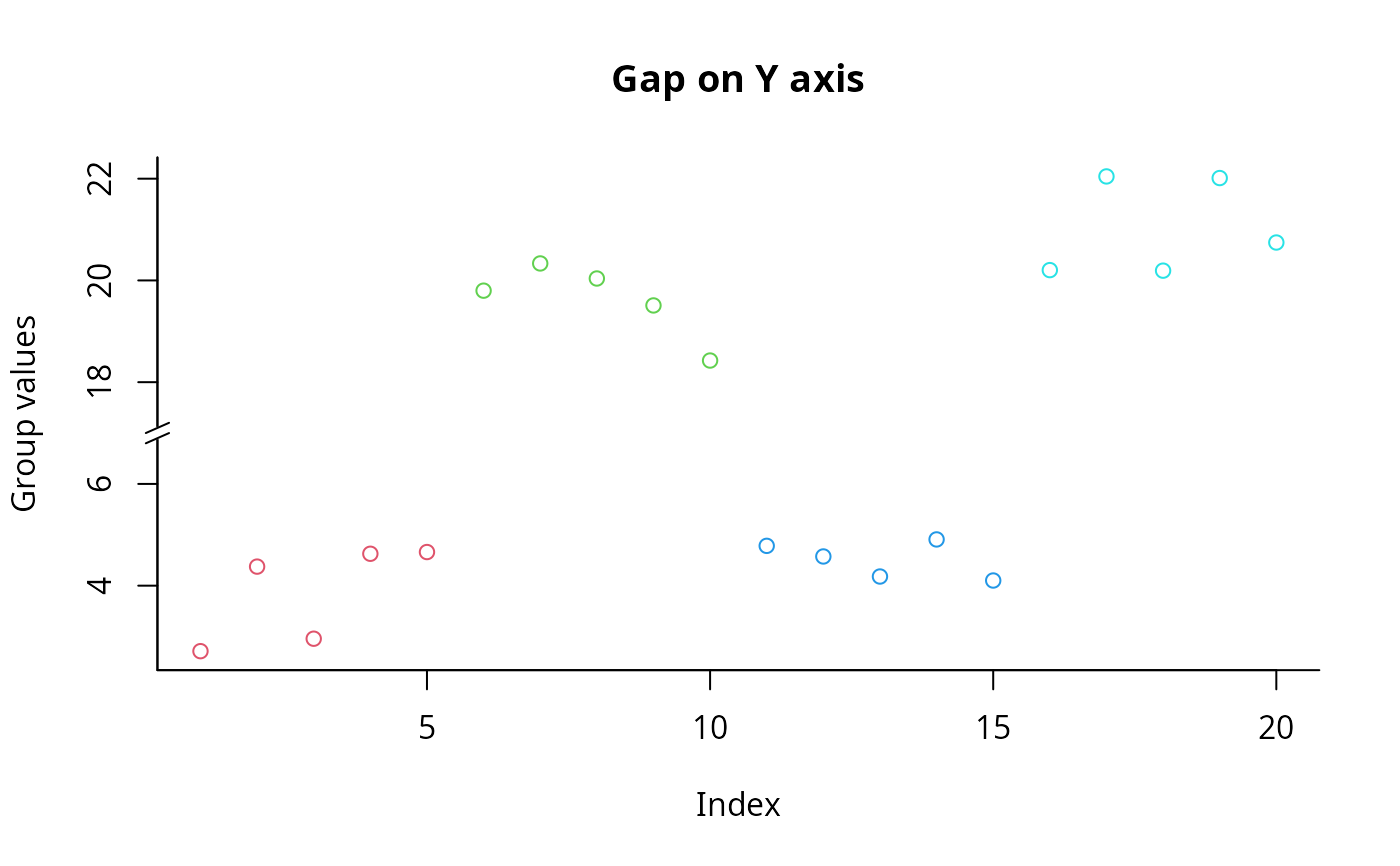 Gap on Y axis

Group values

22
20
18
6
4

5
10
15
20

Index